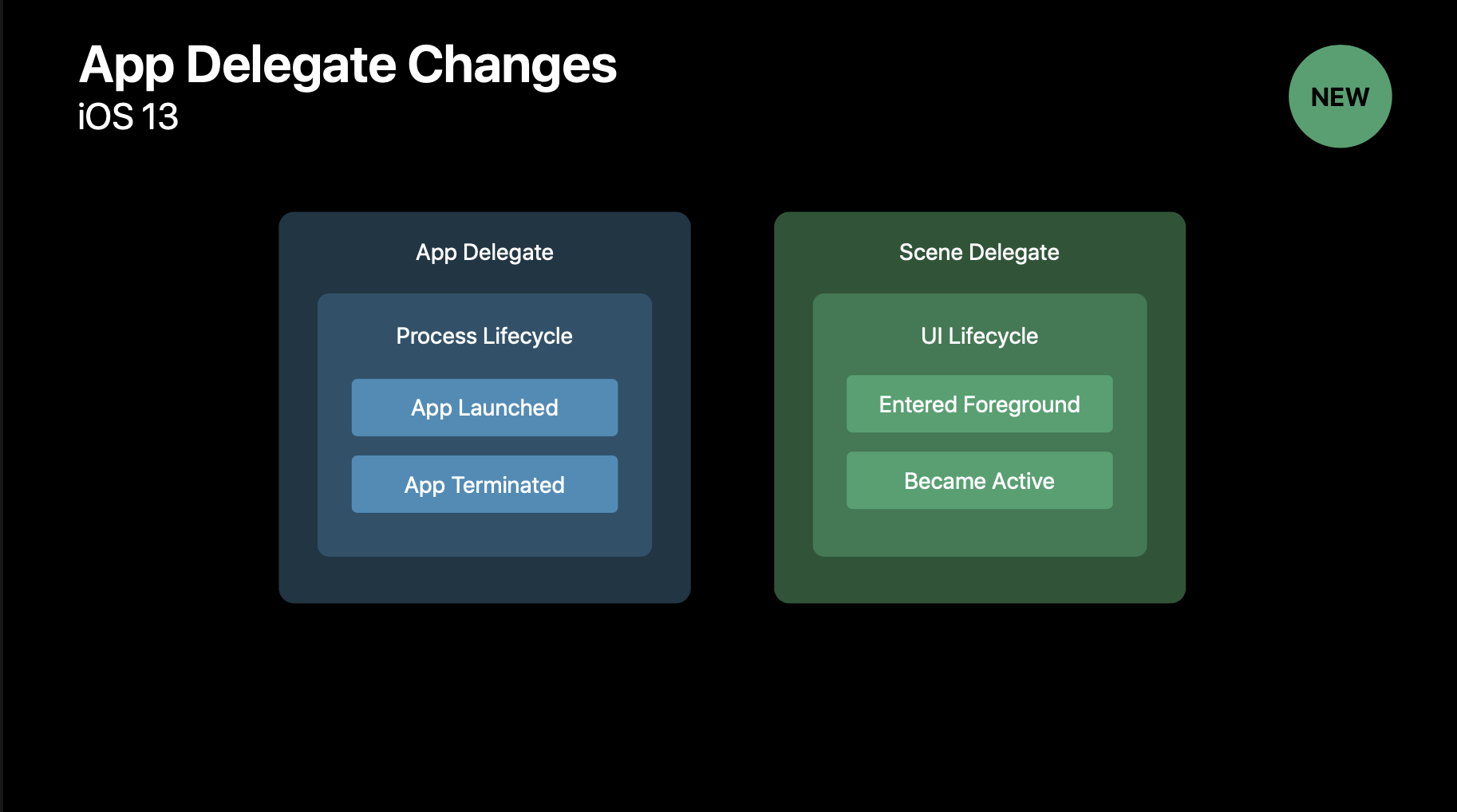 App Delegate Changes
iOS 13

NEW

App Delegate

Process Lifecycle

App Launched

App Terminated

Scene Delegate

UI Lifecycle

Entered Foreground

Became Active